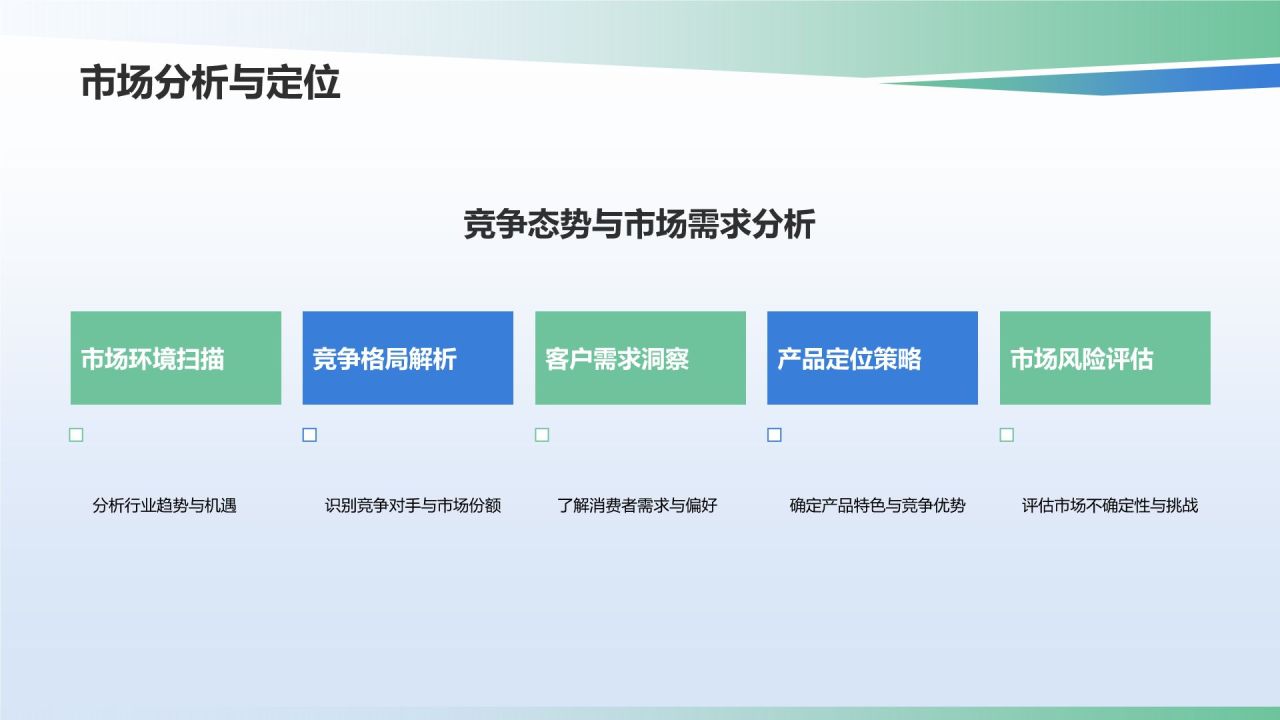 市场分析与定位

竞争态势与市场需求分析

市场环境扫描

分析行业趋势与机遇

竞争格局解析

识别竞争对手与市场份额

客户需求洞察

了解消费者需求与偏好

产品定位策略

确定产品特色与竞争优势

市场风险评估

评估市场不确定性与挑战